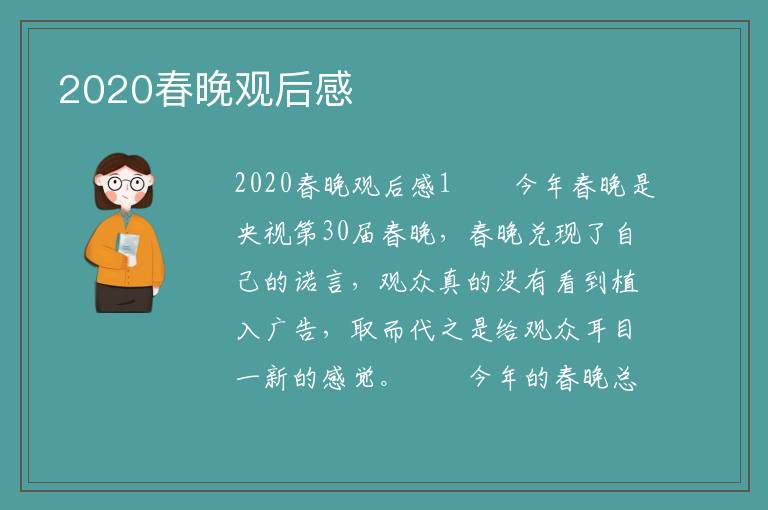 2020春晚观后感

2020春晚观后感1　　今年春晚是央视第30届春晚，春晚兑现了自己的诺言，观众真的没有看到植入广告，取而代之是给观众耳目一新的感觉。　　今年的春晚总